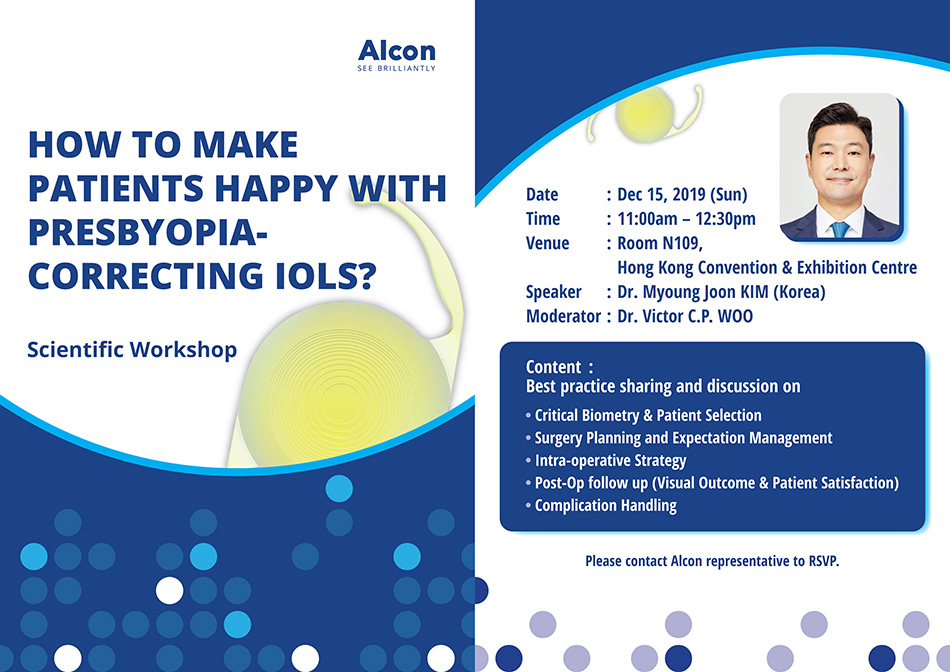 Alcon
SEE BRILLIANTLY

HOW TO MAKE PATIENTS HAPPY WITH PRESBYOPIA-CORRECTING IOLS?

Scientific Workshop

Date : Dec 15, 2019 (Sun)
Time : 11:00am – 12:30pm
Venue : Room N109, Hong Kong Convention & Exhibition Centre
Speaker : Dr. Myoung Joon KIM (Korea)
Moderator : Dr. Victor C.P. WOO

Content :
Best practice sharing and discussion on
• Critical Biometry & Patient Selection
• Surgery Planning and Expectation Management
• Intra-operative Strategy
• Post-Op follow up (Visual Outcome & Patient Satisfaction)
• Complication Handling

Please contact Alcon representative to RSVP.